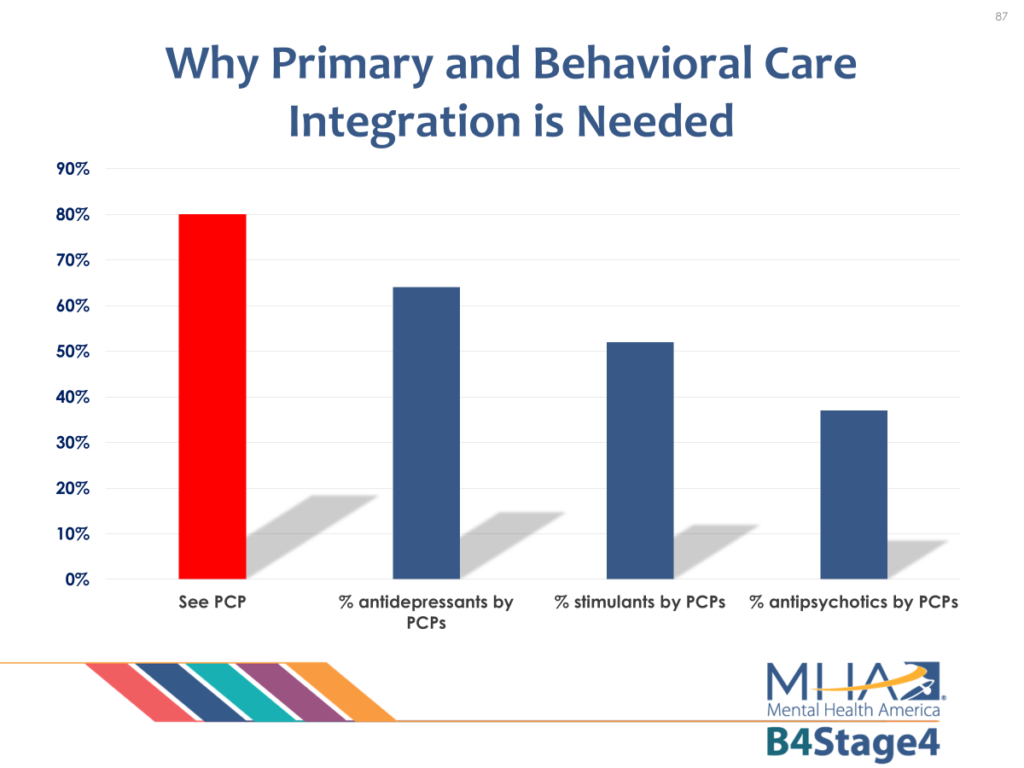 87

Why Primary and Behavioral Care Integration is Needed

90%
80%
70%
60%
50%
40%
30%
20%
10%
0%

See PCP
% antidepressants by PCPs
% stimulants by PCPs
% antipsychotics by PCPs

MHA
Mental Health America
B4Stage4